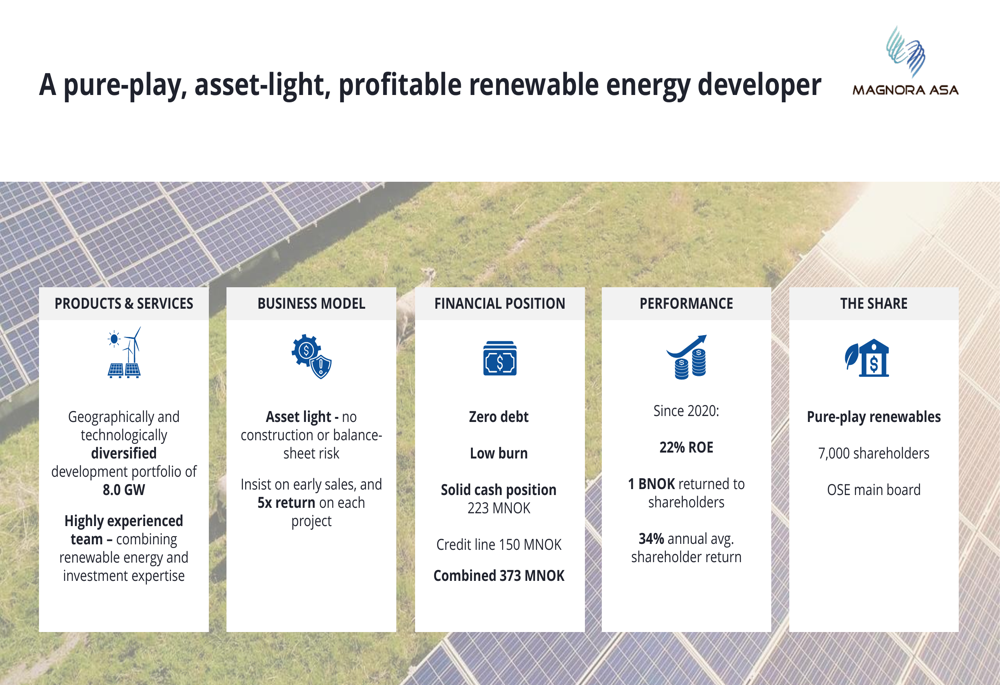 A pure-play, asset-light, profitable renewable energy developer

MAGNORA ASA

PRODUCTS & SERVICES

Geographically and technologically diversified development portfolio of 8.0 GW

Highly experienced team – combining renewable energy and investment expertise

BUSINESS MODEL

Asset light - no construction or balance-sheet risk

Insist on early sales, and 5x return on each project

FINANCIAL POSITION

Zero debt

Low burn

Solid cash position 223 MNOK

Credit line 150 MNOK

Combined 373 MNOK

PERFORMANCE

Since 2020:

22% ROE

1 BNOK returned to shareholders

34% annual avg. shareholder return

THE SHARE

Pure-play renewables

7,000 shareholders

OSE main board